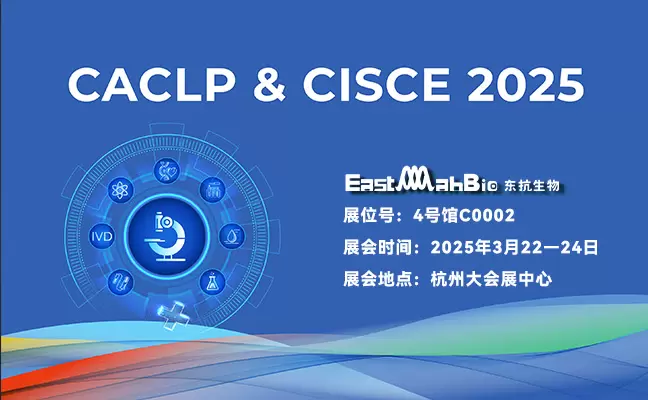 CACLP & CISCE 2025

IVD

EastMabBio 东抗生物
展位号：4号馆C0002
展会时间：2025年3月22—24日
展会地点：杭州大会展中心